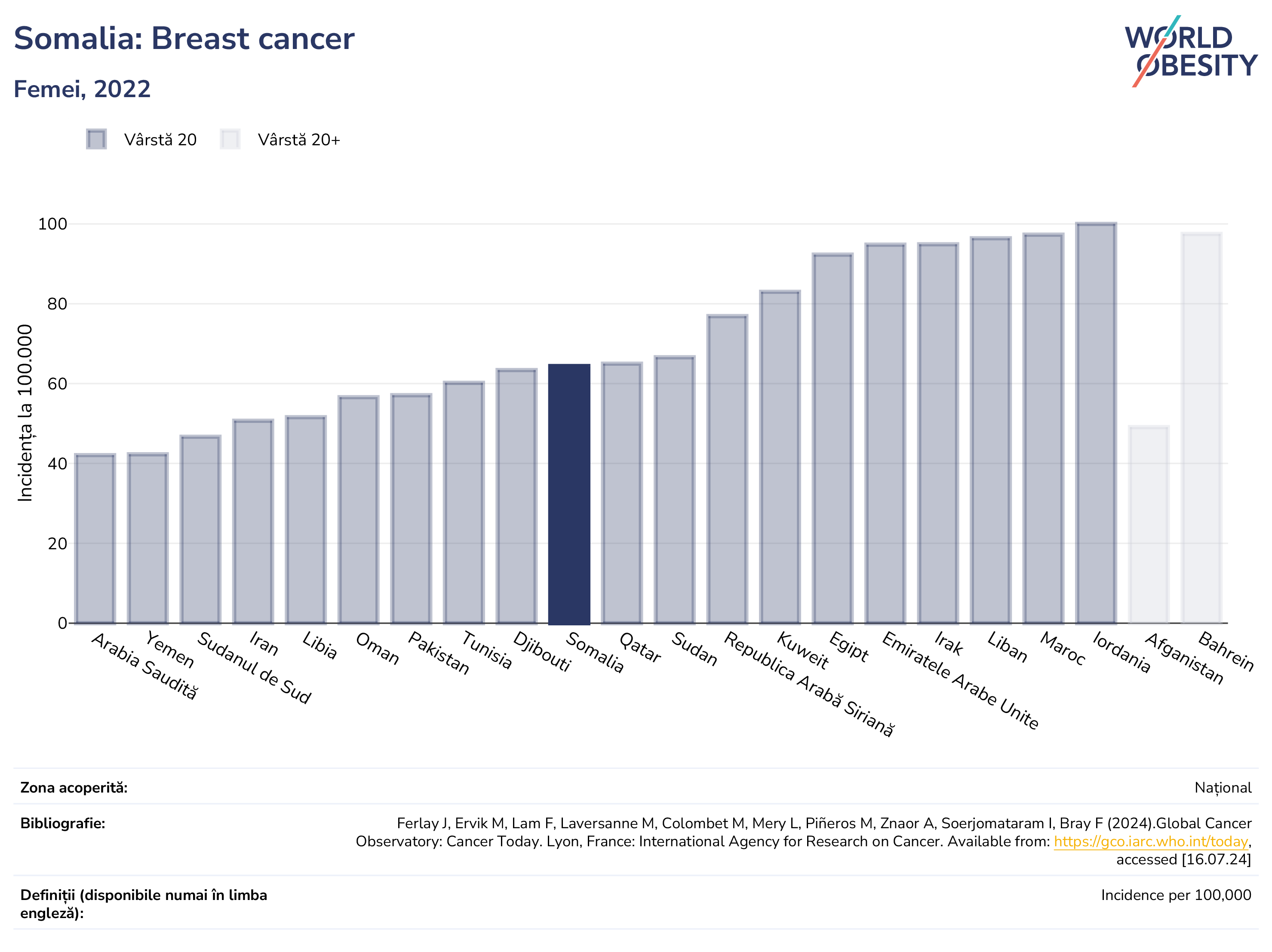 Somalia: Breast cancer

Femei, 2022

WORLD OBESITY

Vârstă 20 Vârstă 20+

Incidența la 100.000

100
80
60
40
20
0

Arabia Saudită
Yemen
Sudanul de Sud
Iran
Libia
Oman
Pakistan
Tunisia
Djibouti
Somalia
Qatar
Sudan
Republica Arabă Siriană
Kuweit
Egipt
Emiratele Arabe Unite
Irak
Liban
Maroc
Iordania
Afganistan
Bahrein

| | |
|---|---|
| Zona acoperită: | Național |
| Bibliografie: | Ferlay J, Ervik M, Lam F, Laversanne M, Colombet M, Mery L, Piñeros M, Znaor A, Soerjomataram I, Bray F (2024).Global Cancer Observatory: Cancer Today. Lyon, France: International Agency for Research on Cancer. Available from: https://gco.iarc.who.int/today, accessed [16.07.24] |
| Definiții (disponibile numai în limba engleză): | Incidence per 100,000 |